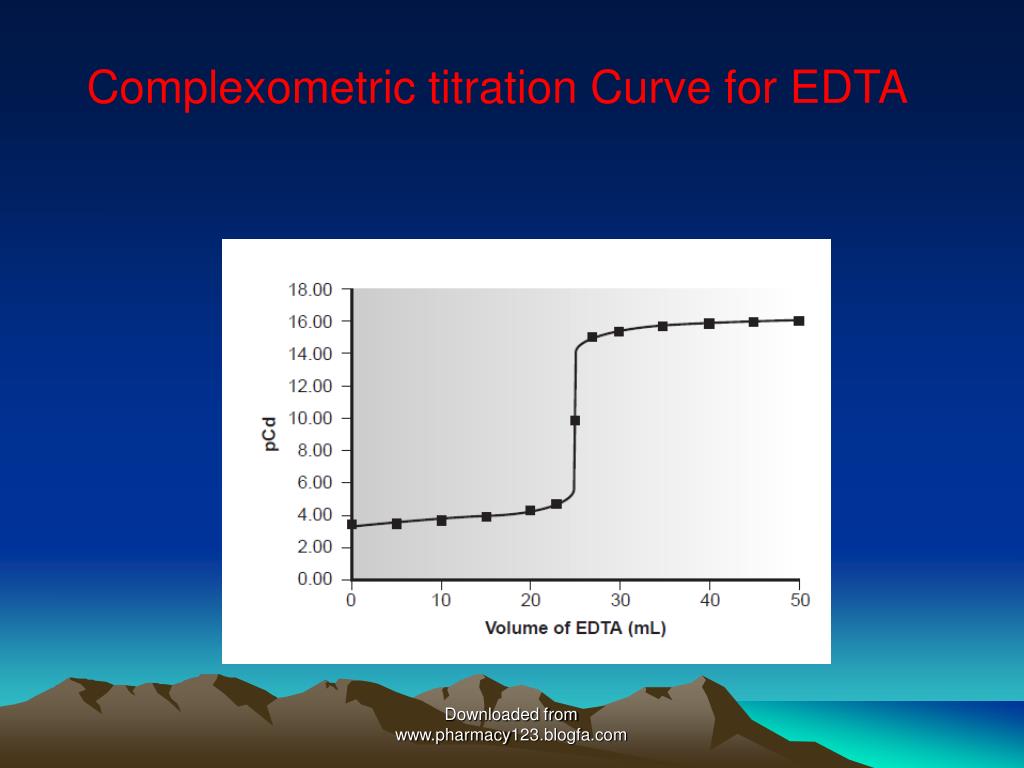 Complexometric titration Curve for EDTA

18.00
16.00
14.00
12.00
10.00
8.00
6.00
4.00
2.00
0.00
pCd
0
10
20
30
40
50
Volume of EDTA (mL)

Downloaded from www.pharmacy123.blogfa.com